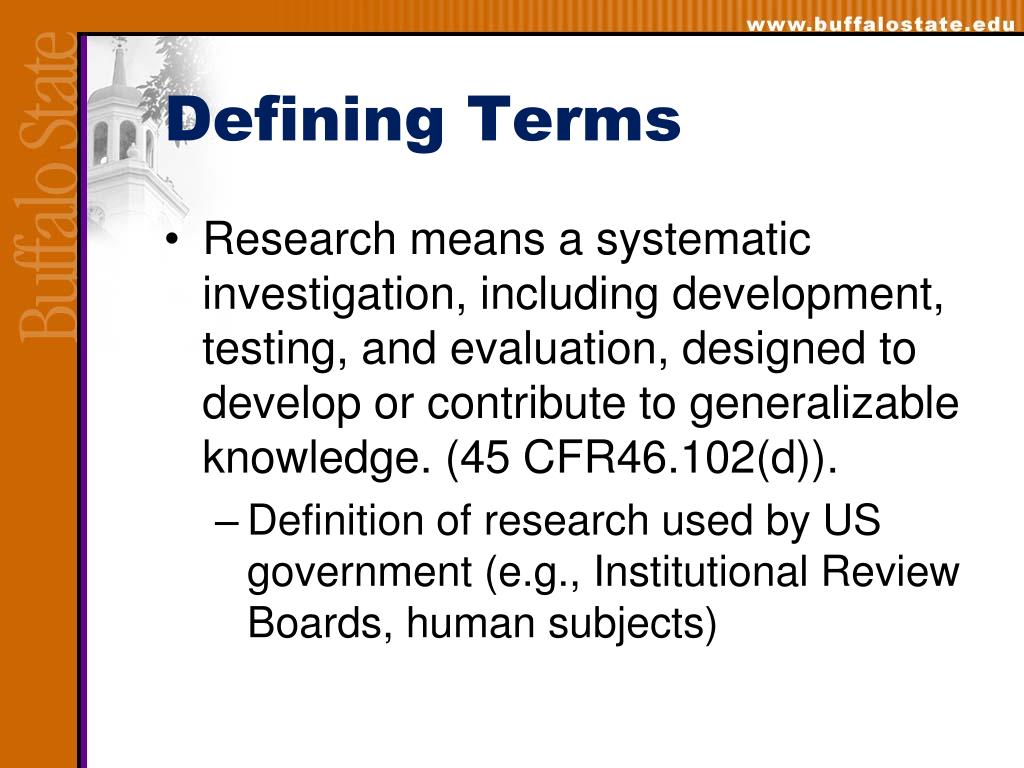 www.buffalostate.edu

Buffalo State

Defining Terms

• Research means a systematic investigation, including development, testing, and evaluation, designed to develop or contribute to generalizable knowledge. (45 CFR46.102(d)).

– Definition of research used by US government (e.g., Institutional Review Boards, human subjects)